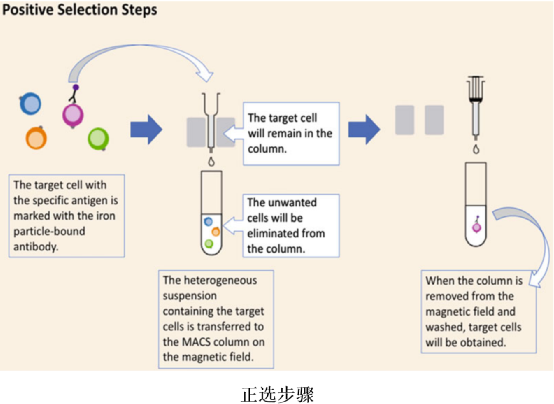 Positive Selection Steps

The target cell with the specific antigen is marked with the iron particle-bound antibody.

The target cell will remain in the column.

The unwanted cells will be eliminated from the column.

The heterogeneous suspension containing the target cells is transferred to the MACS column on the magnetic field.

When the column is removed from the magnetic field and washed, target cells will be obtained.

正选步骤